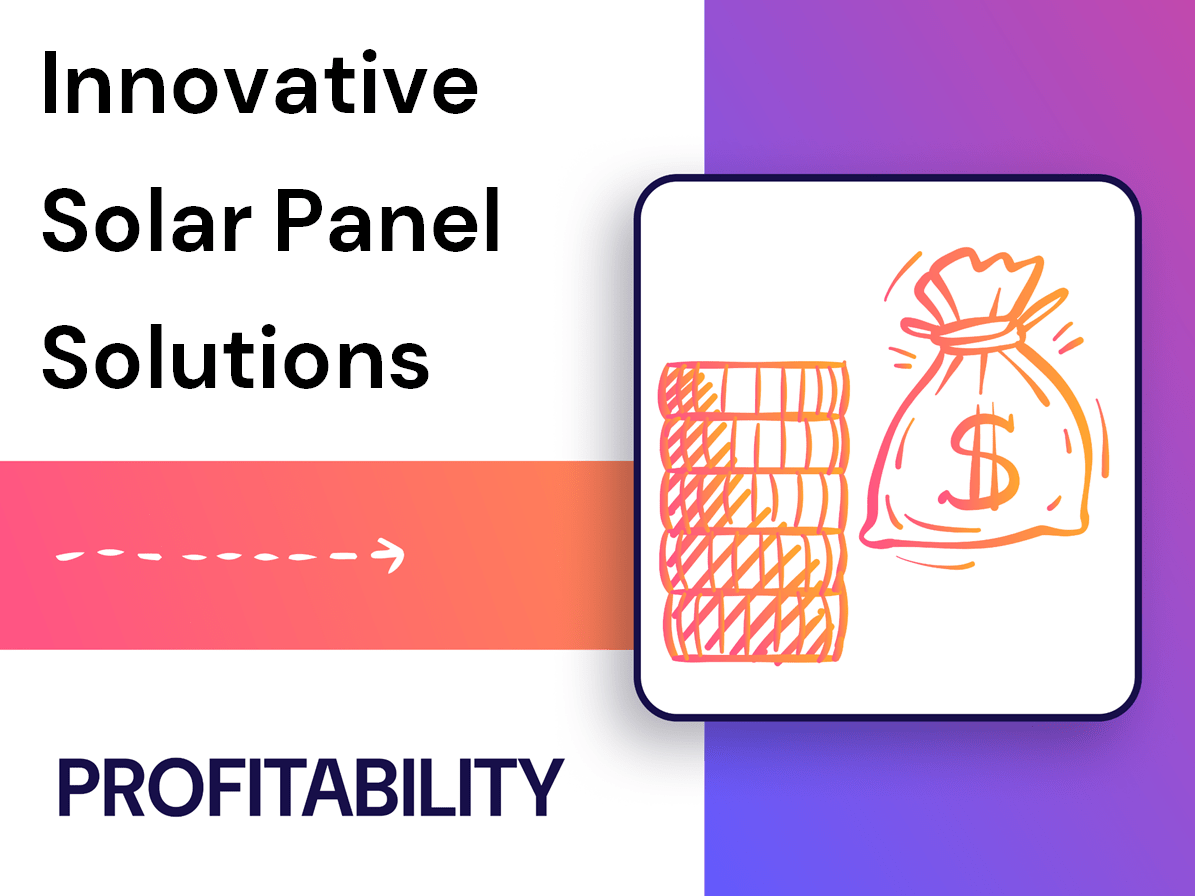 Innovative Solar Panel Solutions

$

PROFITABILITY